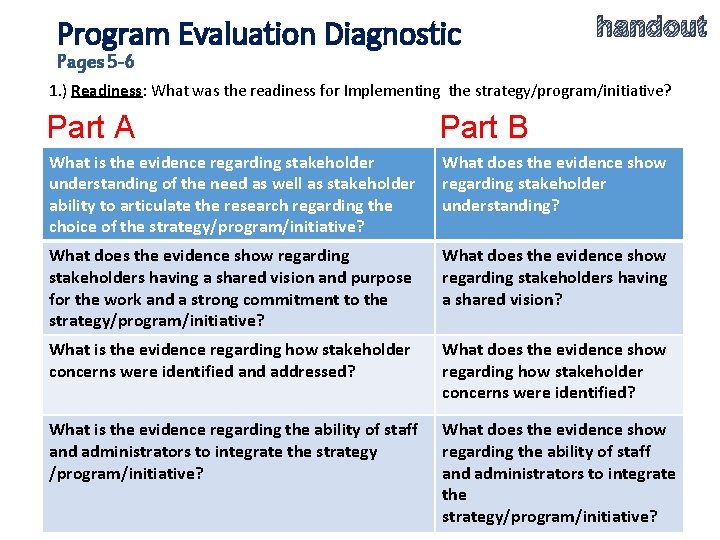 Program Evaluation Diagnostic

handout

Pages 5-6

1.) Readiness: What was the readiness for Implementing the strategy/program/initiative?

| Part A | Part B |
|---|---|
| What is the evidence regarding stakeholder understanding of the need as well as stakeholder ability to articulate the research regarding the choice of the strategy/program/initiative? | What does the evidence show regarding stakeholder understanding? |
| What does the evidence show regarding stakeholders having a shared vision and purpose for the work and a strong commitment to the strategy/program/initiative? | What does the evidence show regarding stakeholders having a shared vision? |
| What is the evidence regarding how stakeholder concerns were identified and addressed? | What does the evidence show regarding how stakeholder concerns were identified? |
| What is the evidence regarding the ability of staff and administrators to integrate the strategy /program/initiative? | What does the evidence show regarding the ability of staff and administrators to integrate the strategy/program/initiative? |